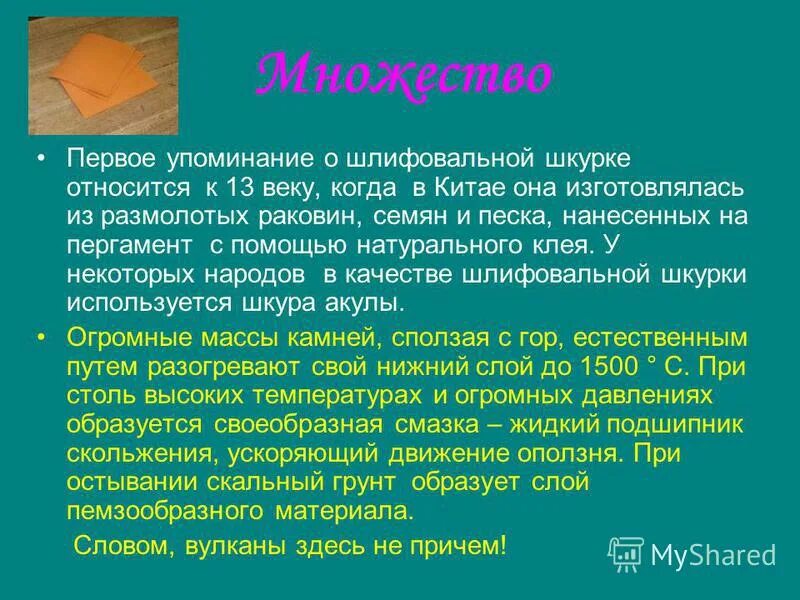 Множество

• Первое упоминание о шлифовальной шкурке относится к 13 веку, когда в Китае она изготовлялась из размолотых раковин, семян и песка, нанесенных на пергамент с помощью натурального клея. У некоторых народов в качестве шлифовальной шкурки используется шкура акулы.

• Огромные массы камней, сползая с гор, естественным путем разогревают свой нижний слой до 1500 ° С. При столь высоких температурах и огромных давлениях образуется своеобразная смазка – жидкий подшипник скольжения, ускоряющий движение оползня. При остывании скальный грунт образует слой пемзообразного материала.

Словом, вулканы здесь не причем!

MyShared